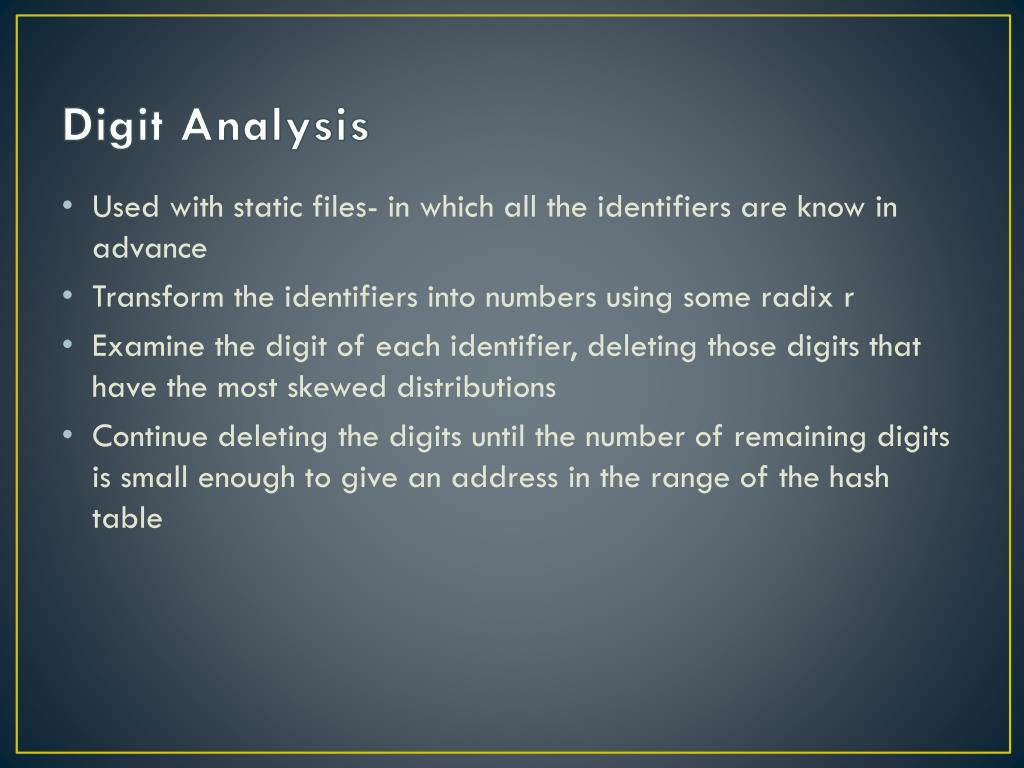 Digit Analysis

• Used with static files- in which all the identifiers are know in advance
• Transform the identifiers into numbers using some radix r
• Examine the digit of each identifier, deleting those digits that have the most skewed distributions
• Continue deleting the digits until the number of remaining digits is small enough to give an address in the range of the hash table